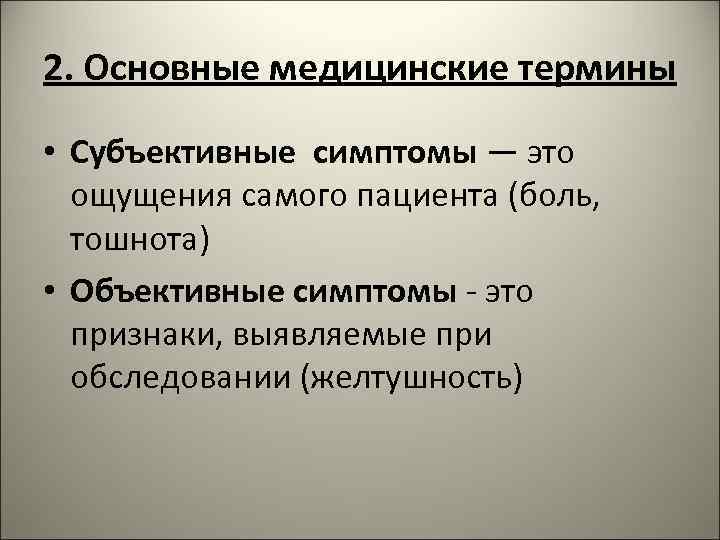 2. Основные медицинские термины

• Субъективные симптомы — это ощущения самого пациента (боль, тошнота)

• Объективные симптомы - это признаки, выявляемые при обследовании (желтушность)